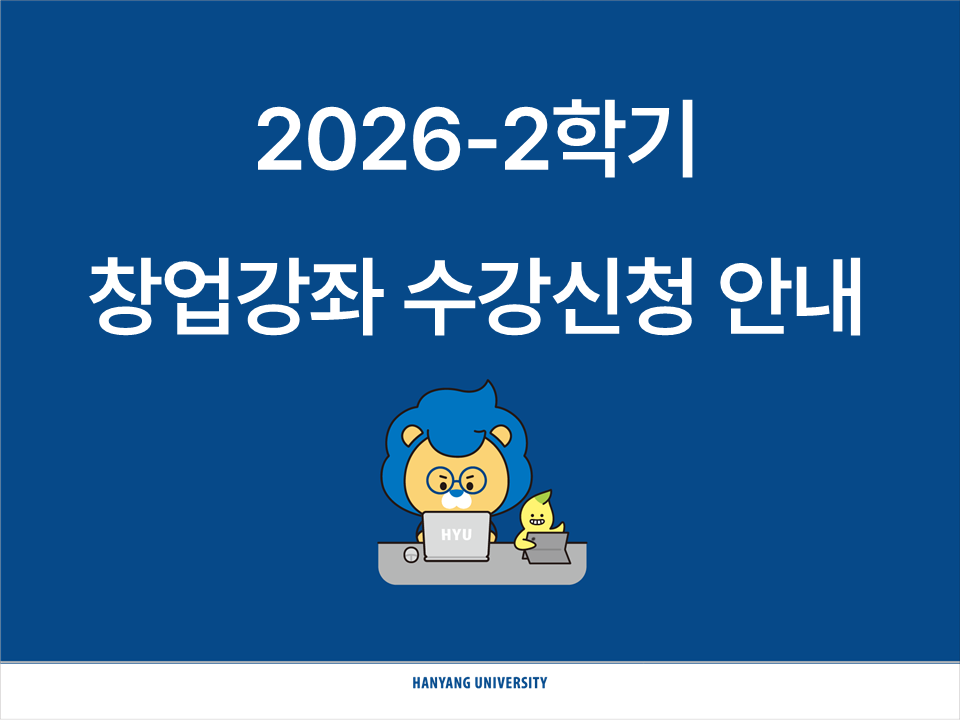 2026-2학기

창업강좌 수강신청 안내

HYU

HANYANG UNIVERSITY